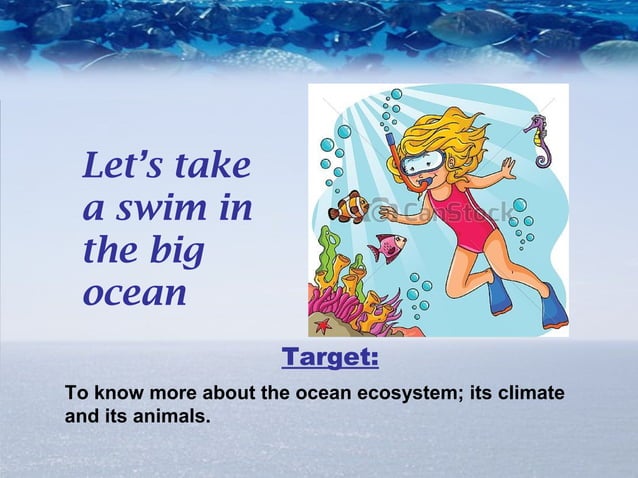 Let's take a swim in the big ocean

CanStock

Target:

To know more about the ocean ecosystem; its climate and its animals.